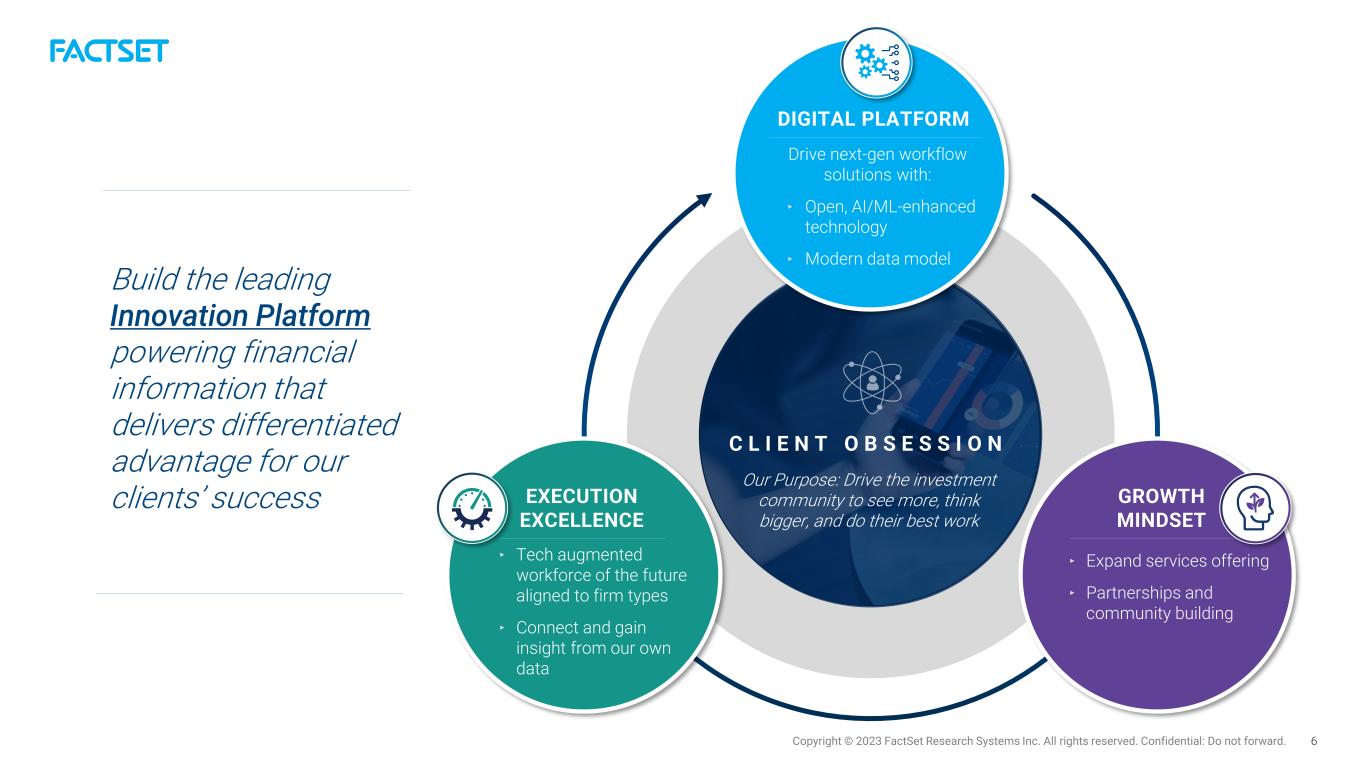 FACTSET

Build the leading Innovation Platform powering financial information that delivers differentiated advantage for our clients' success

DIGITAL PLATFORM

Drive next-gen workflow solutions with:

‣ Open, AI/ML-enhanced technology
‣ Modern data model

CLIENT OBSESSION

Our Purpose: Drive the investment community to see more, think bigger, and do their best work

EXECUTION EXCELLENCE

‣ Tech augmented workforce of the future aligned to firm types
‣ Connect and gain insight from our own data

GROWTH MINDSET

‣ Expand services offering
‣ Partnerships and community building

Copyright © 2023 FactSet Research Systems Inc. All rights reserved. Confidential: Do not forward. 6